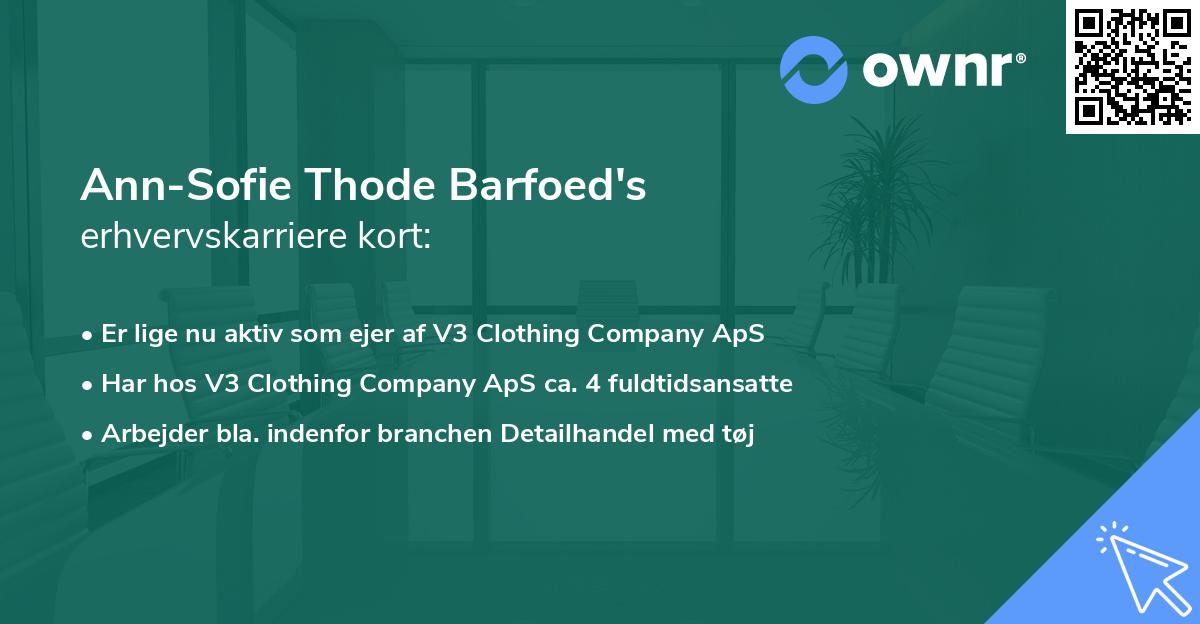 ownr®

Ann-Sofie Thode Barfoed's
erhvervskarriere kort:

• Er lige nu aktiv som ejer af V3 Clothing Company ApS
• Har hos V3 Clothing Company ApS ca. 4 fuldtidsansatte
• Arbejder bla. indenfor branchen Detailhandel med tøj